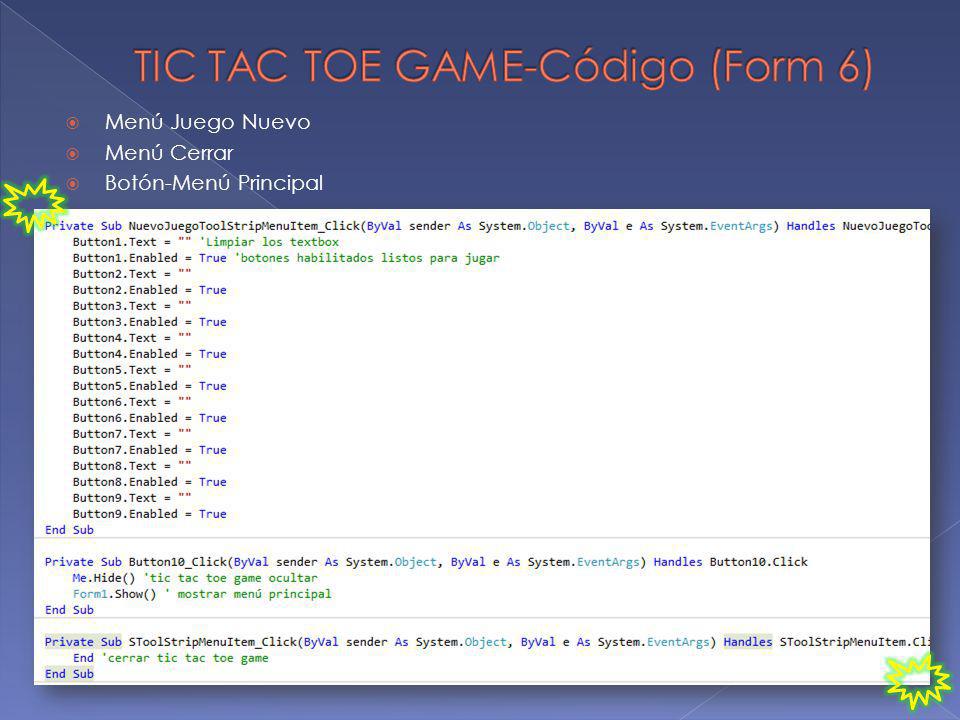 TIC TAC TOE GAME-Código (Form 6)

Menú Juego Nuevo
Menú Cerrar
Botón-Menú Principal

Private Sub NuevoJuegoToolStripMenuItem_Click(ByVal sender As System.Object, ByVal e As System.EventArgs) Handles NuevoJuegoToo
    Button1.Text = "" 'Limpiar los textbox
    Button1.Enabled = True 'botones habilitados listos para jugar
    Button2.Text = ""
    Button2.Enabled = True
    Button3.Text = ""
    Button3.Enabled = True
    Button4.Text = ""
    Button4.Enabled = True
    Button5.Text = ""
    Button5.Enabled = True
    Button6.Text = ""
    Button6.Enabled = True
    Button7.Text = ""
    Button7.Enabled = True
    Button8.Text = ""
    Button8.Enabled = True
    Button9.Text = ""
    Button9.Enabled = True
End Sub

Private Sub Button10_Click(ByVal sender As System.Object, ByVal e As System.EventArgs) Handles Button10.Click
    Me.Hide() 'tic tac toe game ocultar
    Form1.Show() ' mostrar menú principal
End Sub

Private Sub SToolStripMenuItem_Click(ByVal sender As System.Object, ByVal e As System.EventArgs) Handles SToolStripMenuItem.Cl
    End 'cerrar tic tac toe game
End Sub